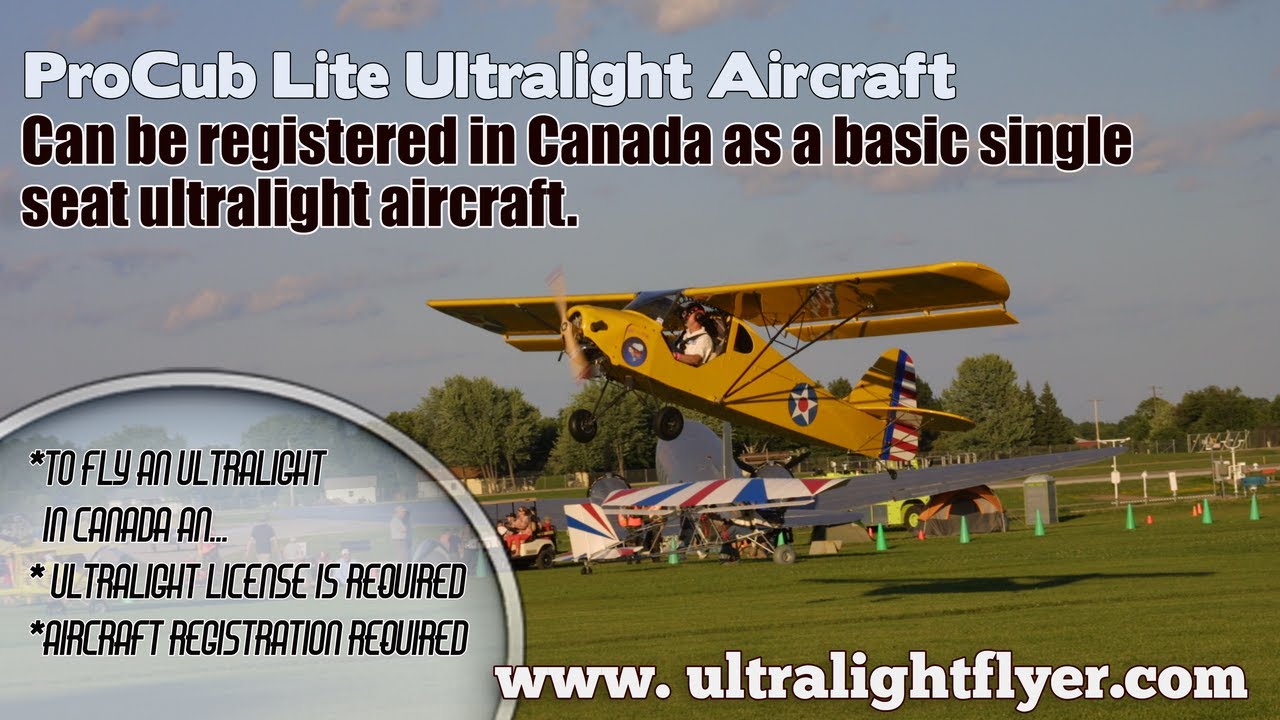 ProCub Lite Ultralight Aircraft
Can be registered in Canada as a basic single seat ultralight aircraft.

*TO FLY AN ULTRALIGHT IN CANADA AN...
* ULTRALIGHT LICENSE IS REQUIRED
*AIRCRAFT REGISTRATION REQUIRED

www. ultralightflyer.com